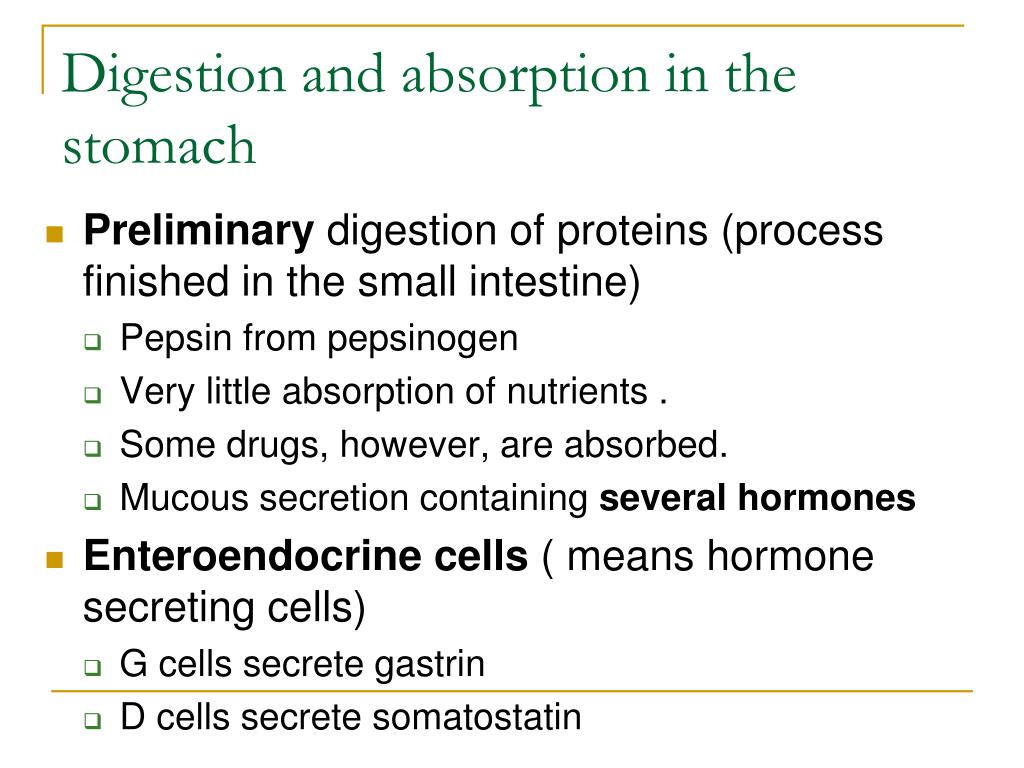 Digestion and absorption in the stomach

Preliminary digestion of proteins (process finished in the small intestine)

Pepsin from pepsinogen

Very little absorption of nutrients .

Some drugs, however, are absorbed.

Mucous secretion containing several hormones

Enteroendocrine cells ( means hormone secreting cells)

G cells secrete gastrin

D cells secrete somatostatin